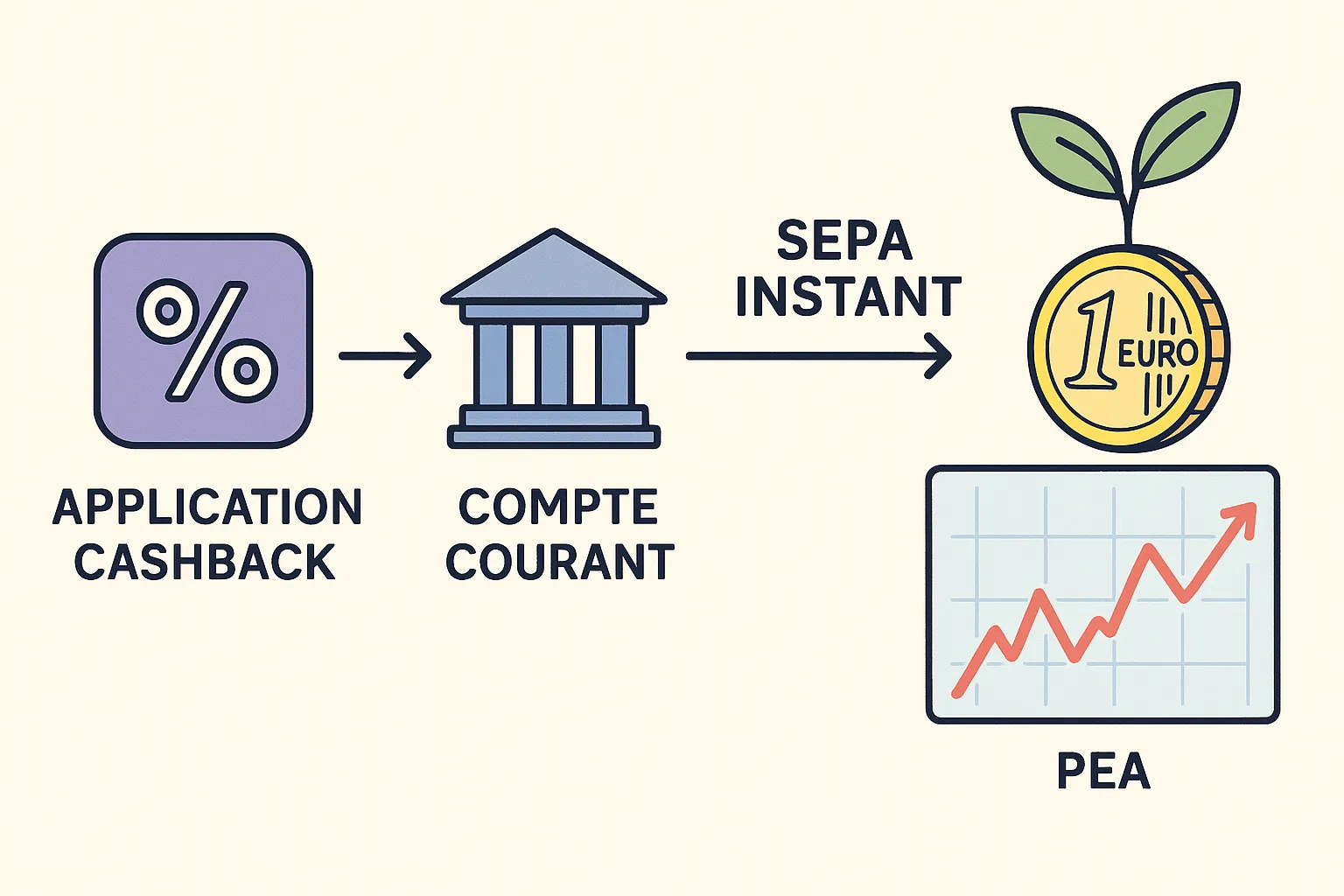 %

APPLICATION CASHBACK

COMPTE COURANT

SEPA INSTANT

1 EURO

PEA